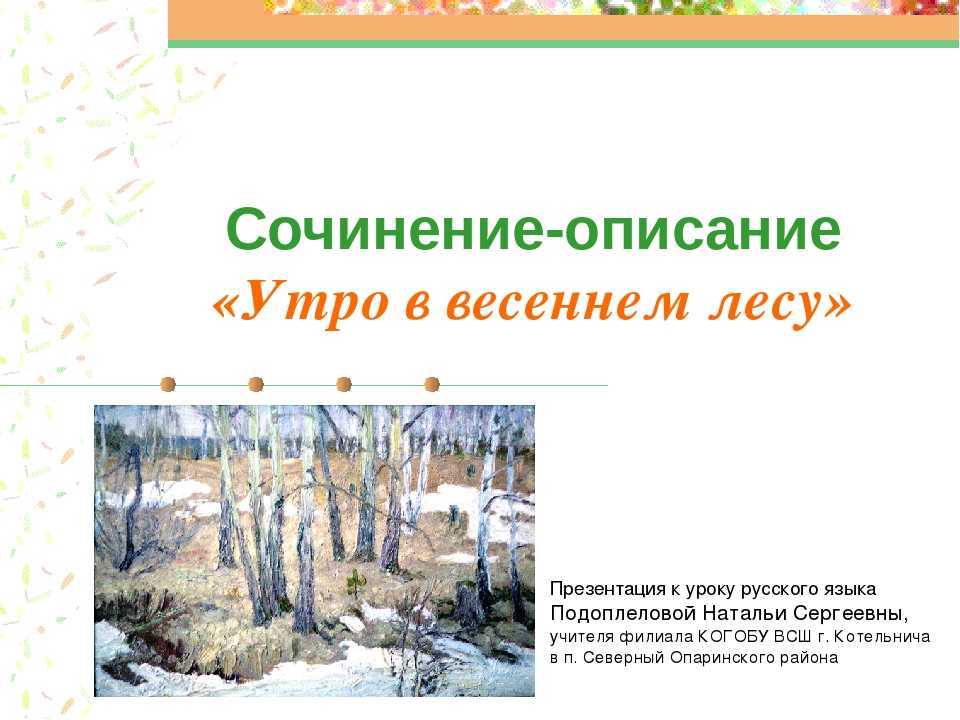 Сочинение-описание
«Утро в весеннем лесу»

Презентация к уроку русского языка
Подоплеловой Натальи Сергеевны,
учителя филиала КОГОБУ ВСШ г. Котельнича
в п. Северный Опаринского района